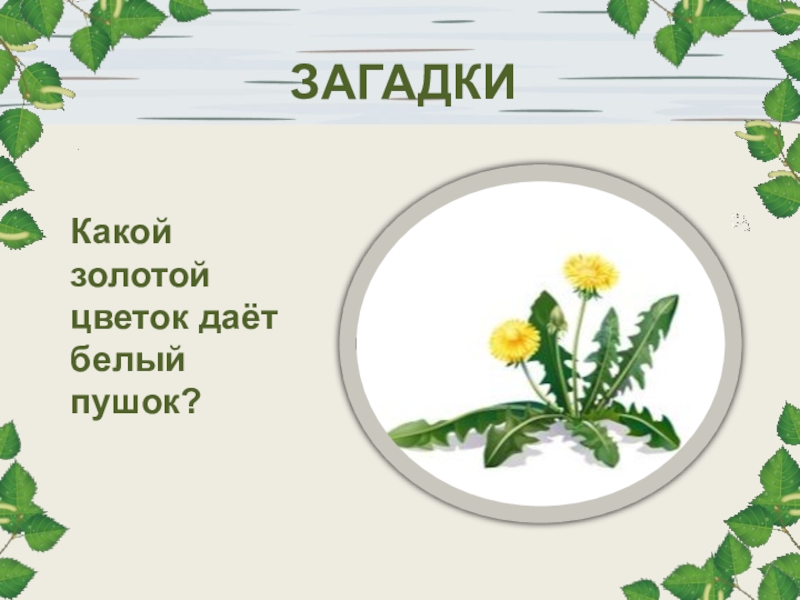 ЗАГАДКИ

Какой золотой цветок даёт белый пушок?